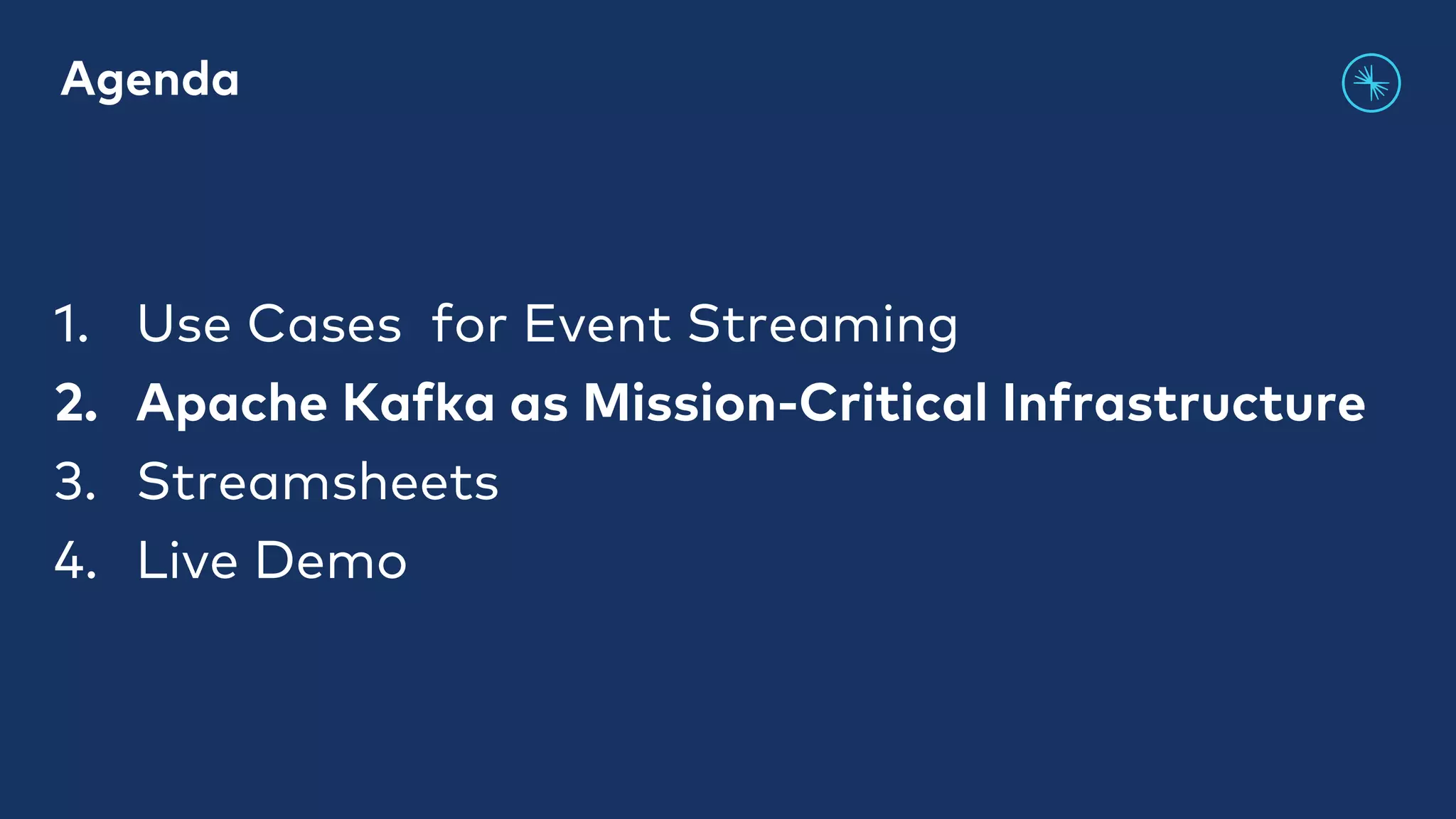 Agenda

1. Use Cases for Event Streaming
2. Apache Kafka as Mission-Critical Infrastructure
3. Streamsheets
4. Live Demo